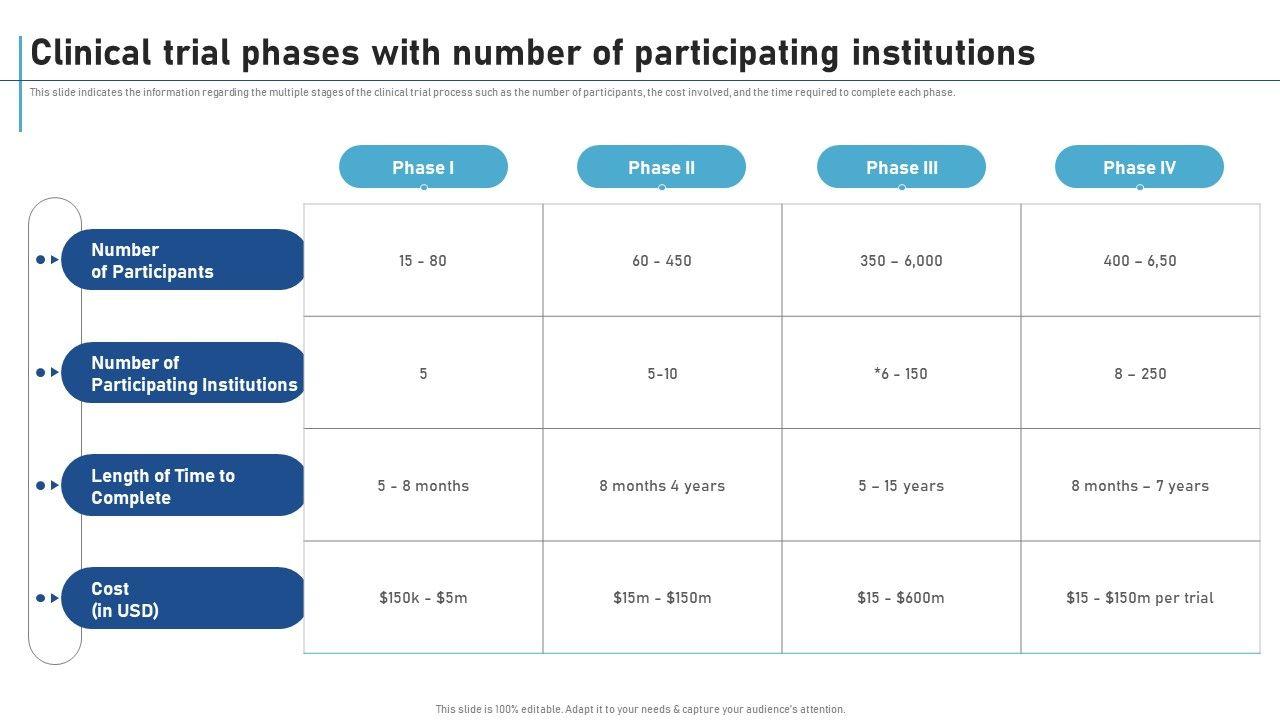 Clinical trial phases with number of participating institutions

This slide indicates the information regarding the multiple stages of the clinical trial process such as the number of participants, the cost involved, and the time required to complete each phase.

| | Phase I | Phase II | Phase III | Phase IV |
|---|---|---|---|---|
| Number of Participants | 15 - 80 | 60 - 450 | 350 – 6,000 | 400 – 6,50 |
| Number of Participating Institutions | 5 | 5-10 | *6 - 150 | 8 – 250 |
| Length of Time to Complete | 5 - 8 months | 8 months 4 years | 5 – 15 years | 8 months – 7 years |
| Cost (in USD) | \$150k - \$5m | \$15m - \$150m | \$15 - \$600m | \$15 - \$150m per trial |

This slide is 100% editable. Adapt it to your needs & capture your audience's attention.